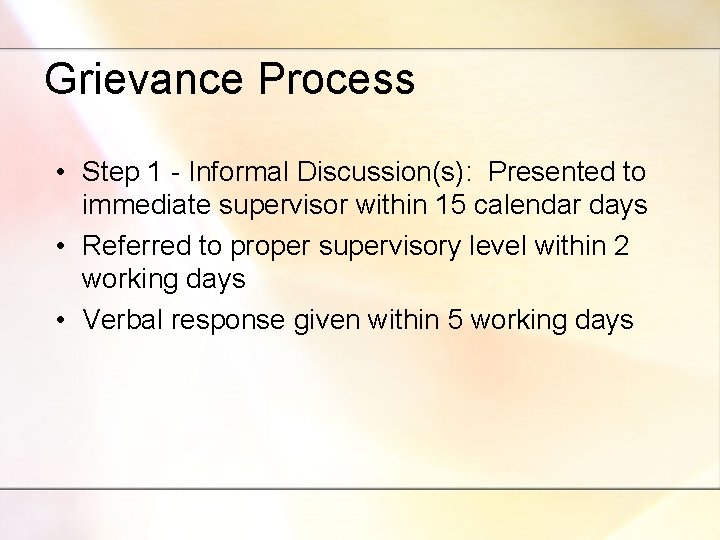 Grievance Process

• Step 1 - Informal Discussion(s): Presented to immediate supervisor within 15 calendar days
• Referred to proper supervisory level within 2 working days
• Verbal response given within 5 working days